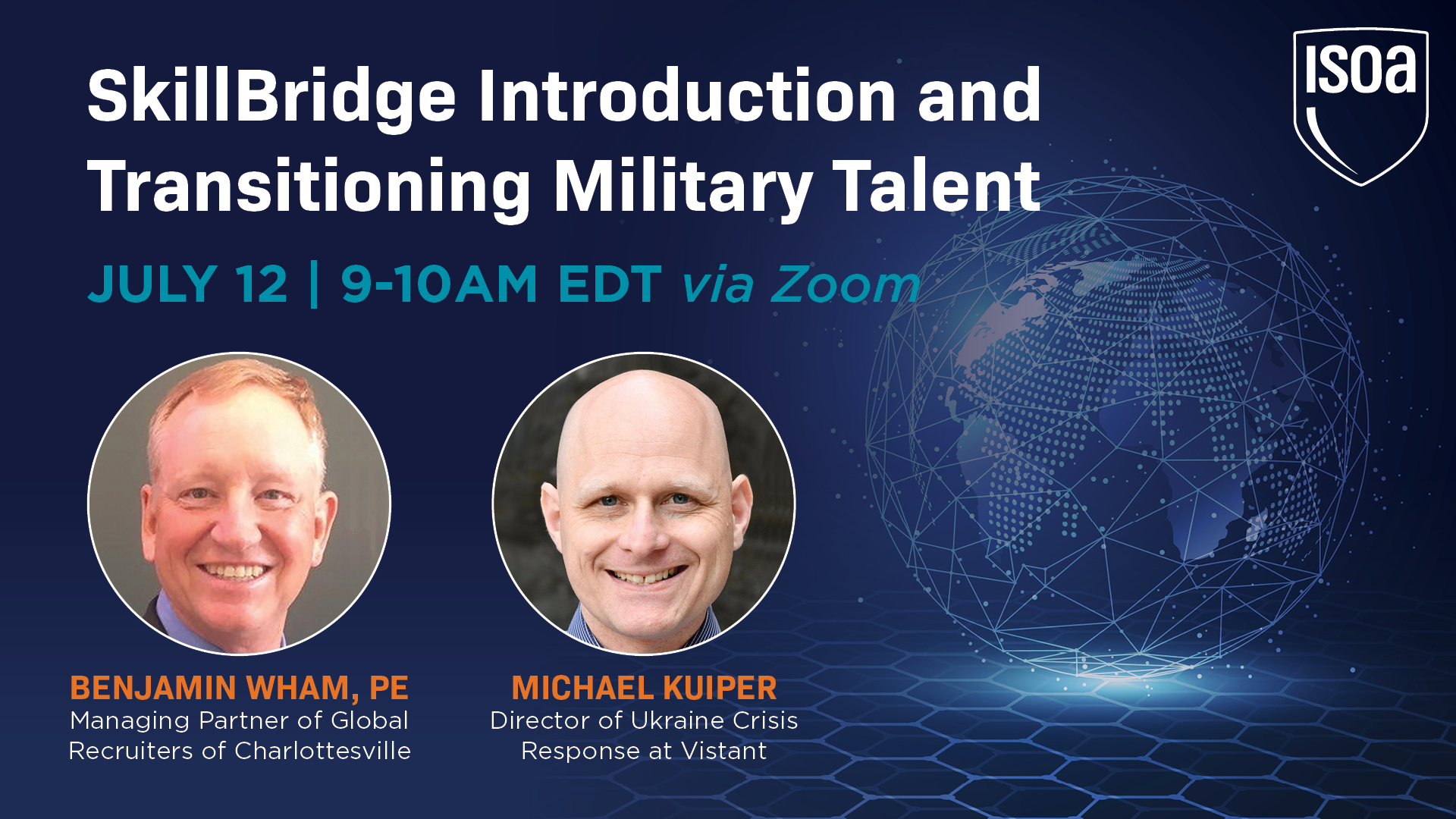 SkillBridge Introduction and Transitioning Military Talent

ISOa

JULY 12 | 9-10AM EDT via Zoom

BENJAMIN WHAM, PE
Managing Partner of Global Recruiters of Charlottesville

MICHAEL KUIPER
Director of Ukraine Crisis Response at Vistant